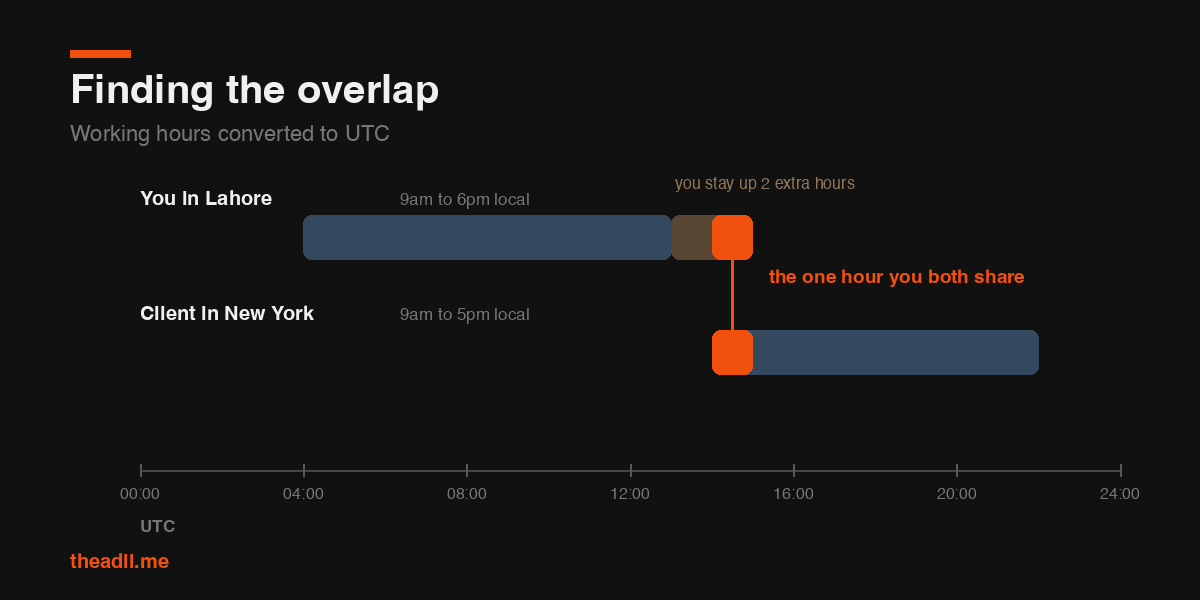 Finding the overlap

Working hours converted to UTC

You in Lahore

9am to 6pm local

you stay up 2 extra hours

the one hour you both share

Client in New York

9am to 5pm local

00:00
04:00
08:00
12:00
16:00
20:00
24:00

UTC

theadil.me